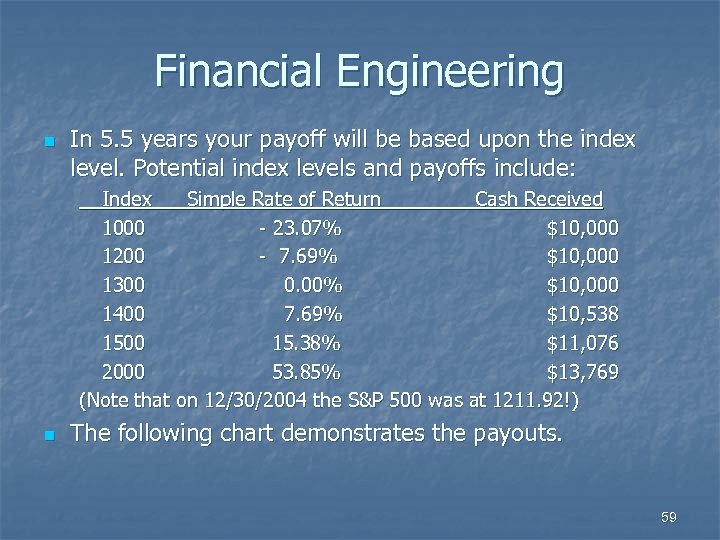 Financial Engineering

In 5.5 years your payoff will be based upon the index level. Potential index levels and payoffs include:

| Index | Simple Rate of Return | Cash Received |
|---|---|---|
| 1000 | - 23.07% | \$10,000 |
| 1200 | - 7.69% | \$10,000 |
| 1300 | 0.00% | \$10,000 |
| 1400 | 7.69% | \$10,538 |
| 1500 | 15.38% | \$11,076 |
| 2000 | 53.85% | \$13,769 |

(Note that on 12/30/2004 the S&P 500 was at 1211.92!)

The following chart demonstrates the payouts.

59